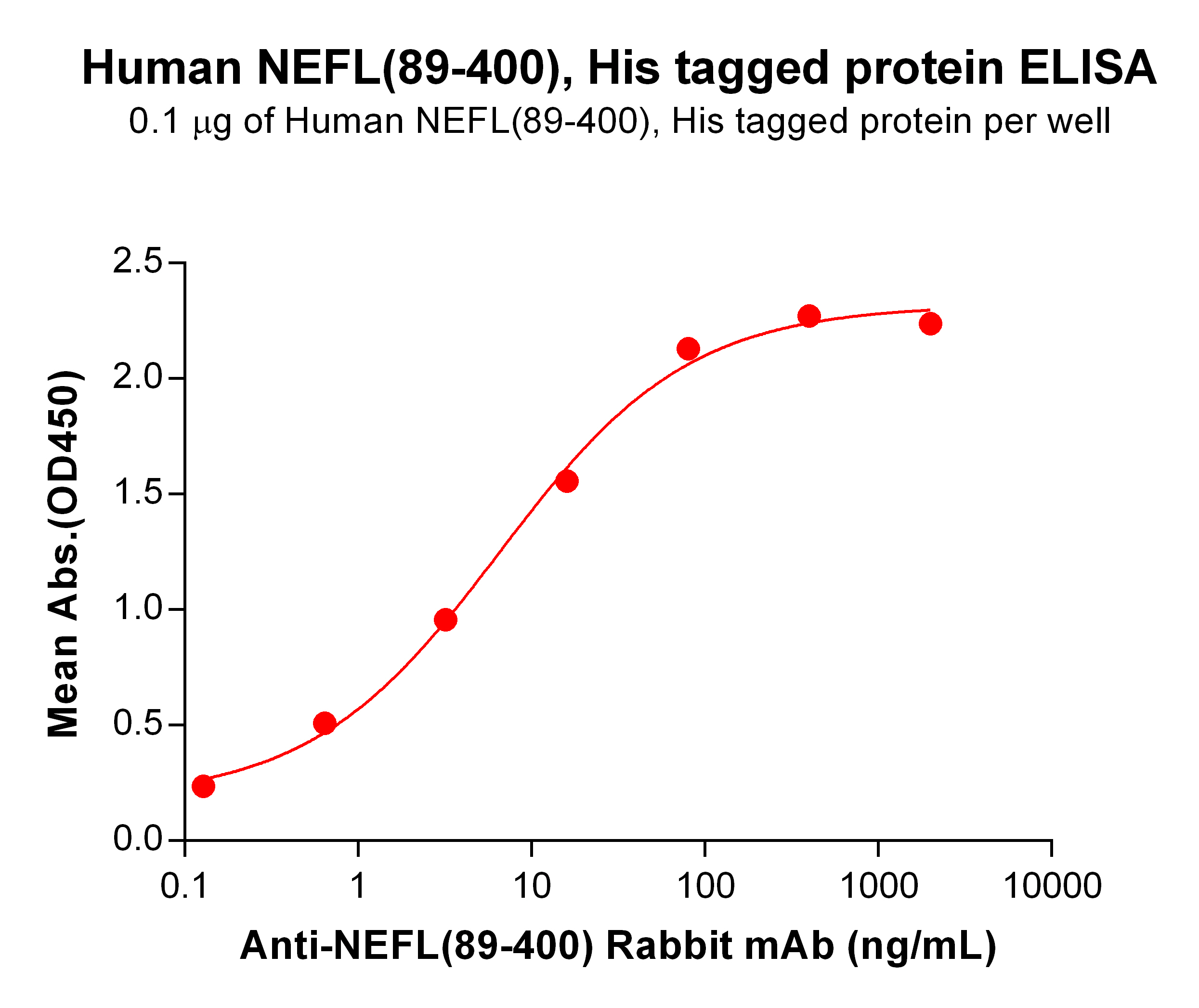 Human NEFL(89-400), His tagged protein ELISA

0.1 μg of Human NEFL(89-400), His tagged protein per well

Mean Abs.(OD450)

2.5
2.0
1.5
1.0
0.5
0.0

0.1
1
10
100
1000
10000

Anti-NEFL(89-400) Rabbit mAb (ng/mL)